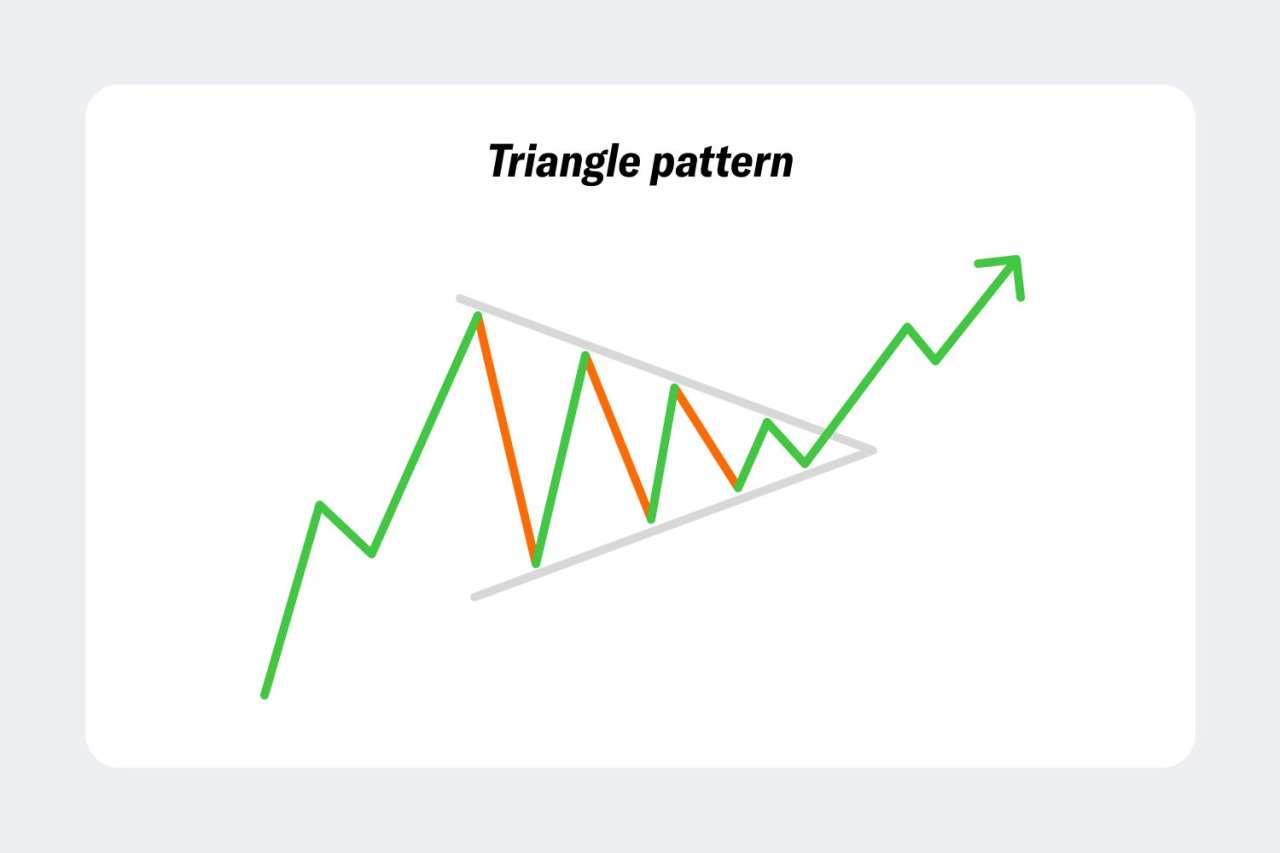 Triangle pattern